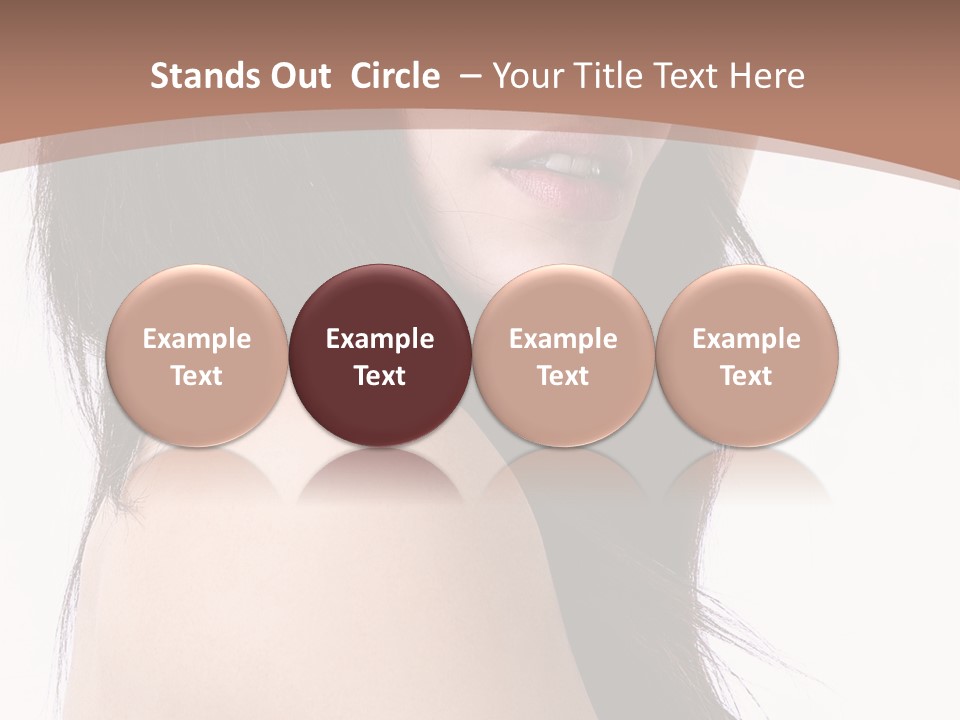 Stands Out Circle – Your Title Text Here

Example Text

Example Text

Example Text

Example Text